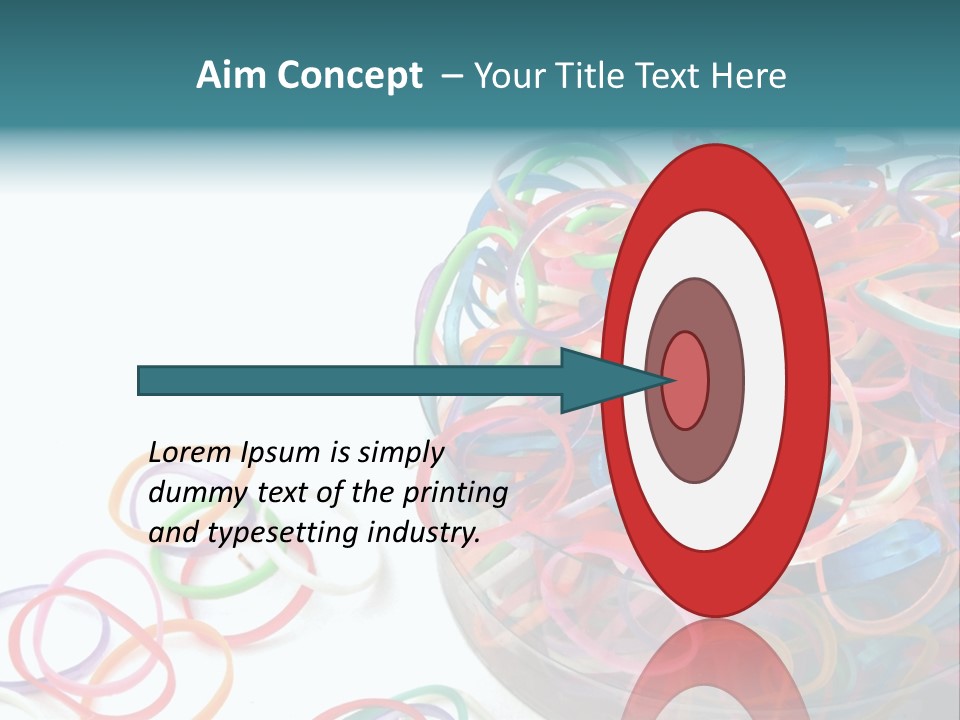 Aim Concept – Your Title Text Here

Lorem Ipsum is simply dummy text of the printing and typesetting industry.